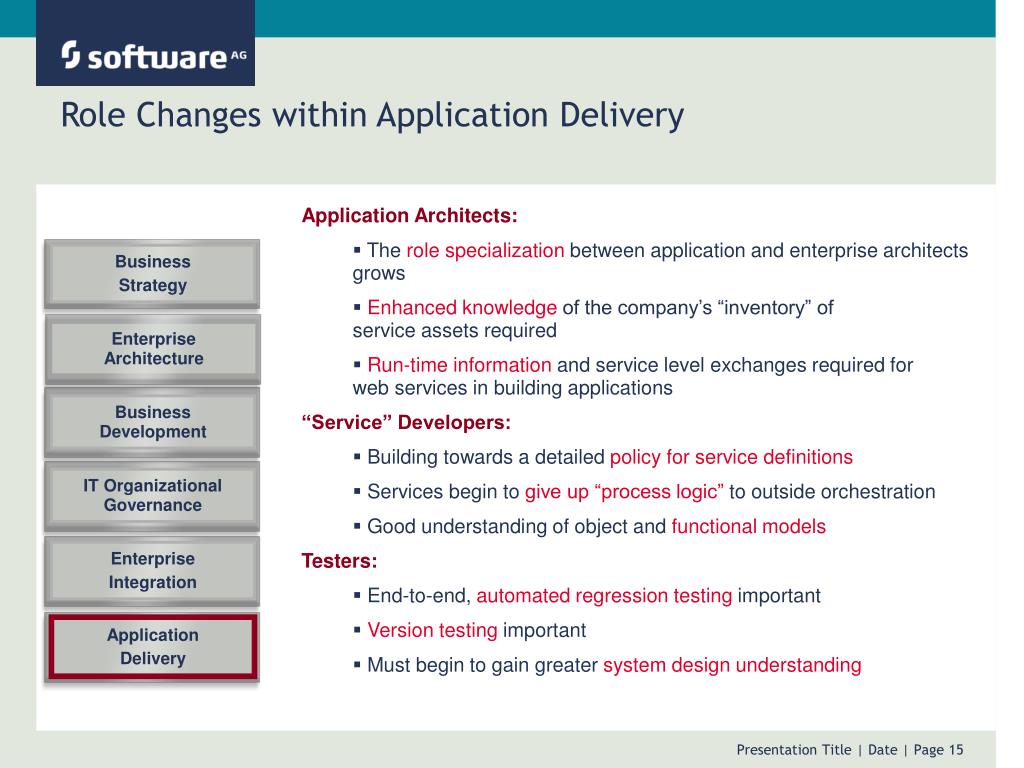 software AG

Role Changes within Application Delivery

Business Strategy

Enterprise Architecture

Business Development

IT Organizational Governance

Enterprise Integration

Application Delivery

Application Architects:

▪ The role specialization between application and enterprise architects grows

▪ Enhanced knowledge of the company's "inventory" of service assets required

▪ Run-time information and service level exchanges required for web services in building applications

"Service" Developers:

▪ Building towards a detailed policy for service definitions

▪ Services begin to give up "process logic" to outside orchestration

▪ Good understanding of object and functional models

Testers:

▪ End-to-end, automated regression testing important

▪ Version testing important

▪ Must begin to gain greater system design understanding

Presentation Title | Date | Page 15